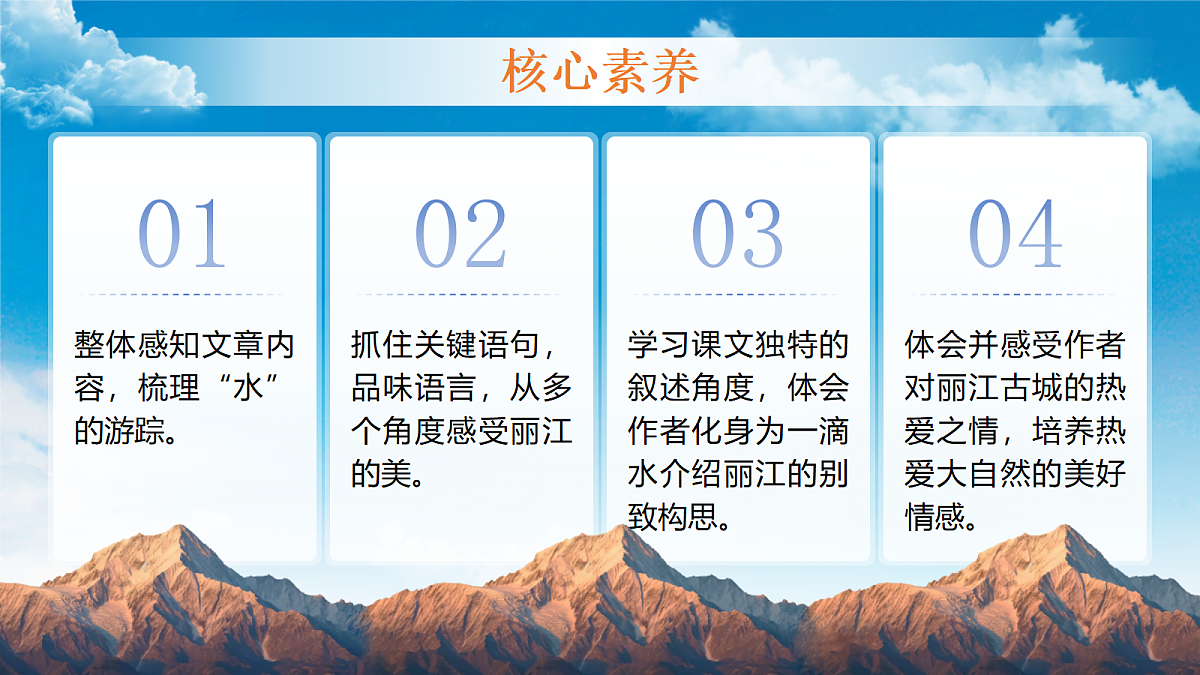 核心素养

01

整体感知文章内容，梳理“水”的游踪。

02

抓住关键语句，品味语言，从多个角度感受丽江的美。

03

学习课文独特的叙述角度，体会作者化身为一滴水介绍丽江的别致构思。

04

体会并感受作者对丽江古城的热爱之情，培养热爱大自然的美好情感。